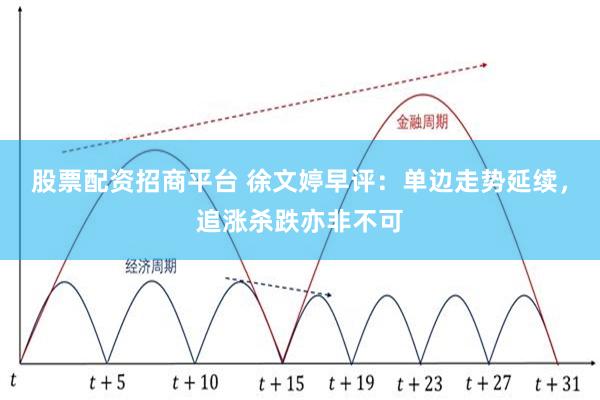 金融周期

股票配资招商平台 徐文婷早评：单边走势延续，追涨杀跌亦非不可

经济周期

$t$ $t+5$ $t+10$ $t+15$ $t+19$ $t+23$ $t+27$ $t+31$